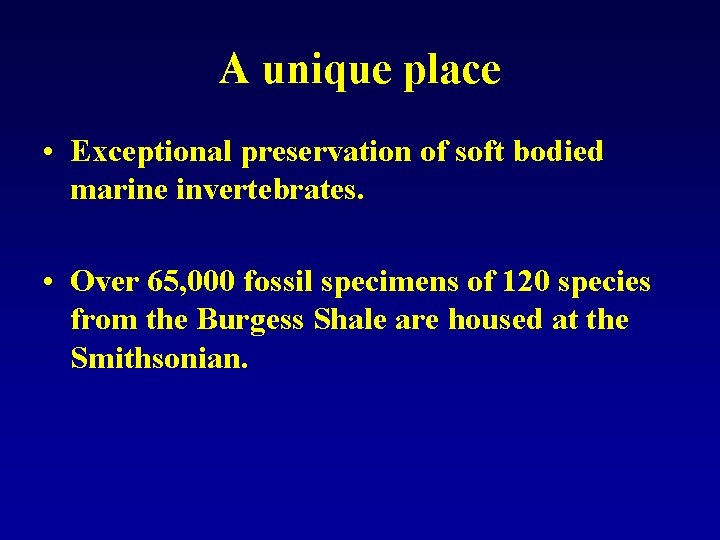 A unique place

• Exceptional preservation of soft bodied marine invertebrates.

• Over 65,000 fossil specimens of 120 species from the Burgess Shale are housed at the Smithsonian.